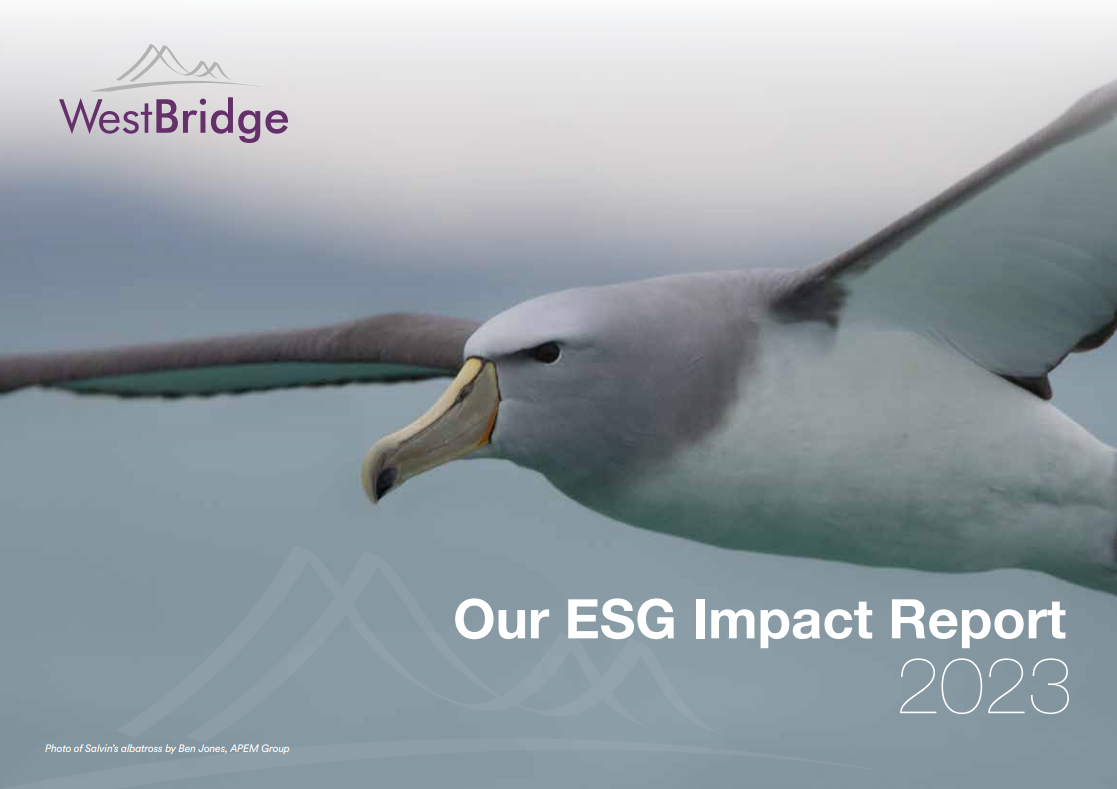 WestBridge

Our ESG Impact Report
2023

Photo of Salvin's albatross by Ben Jones, APEM Group